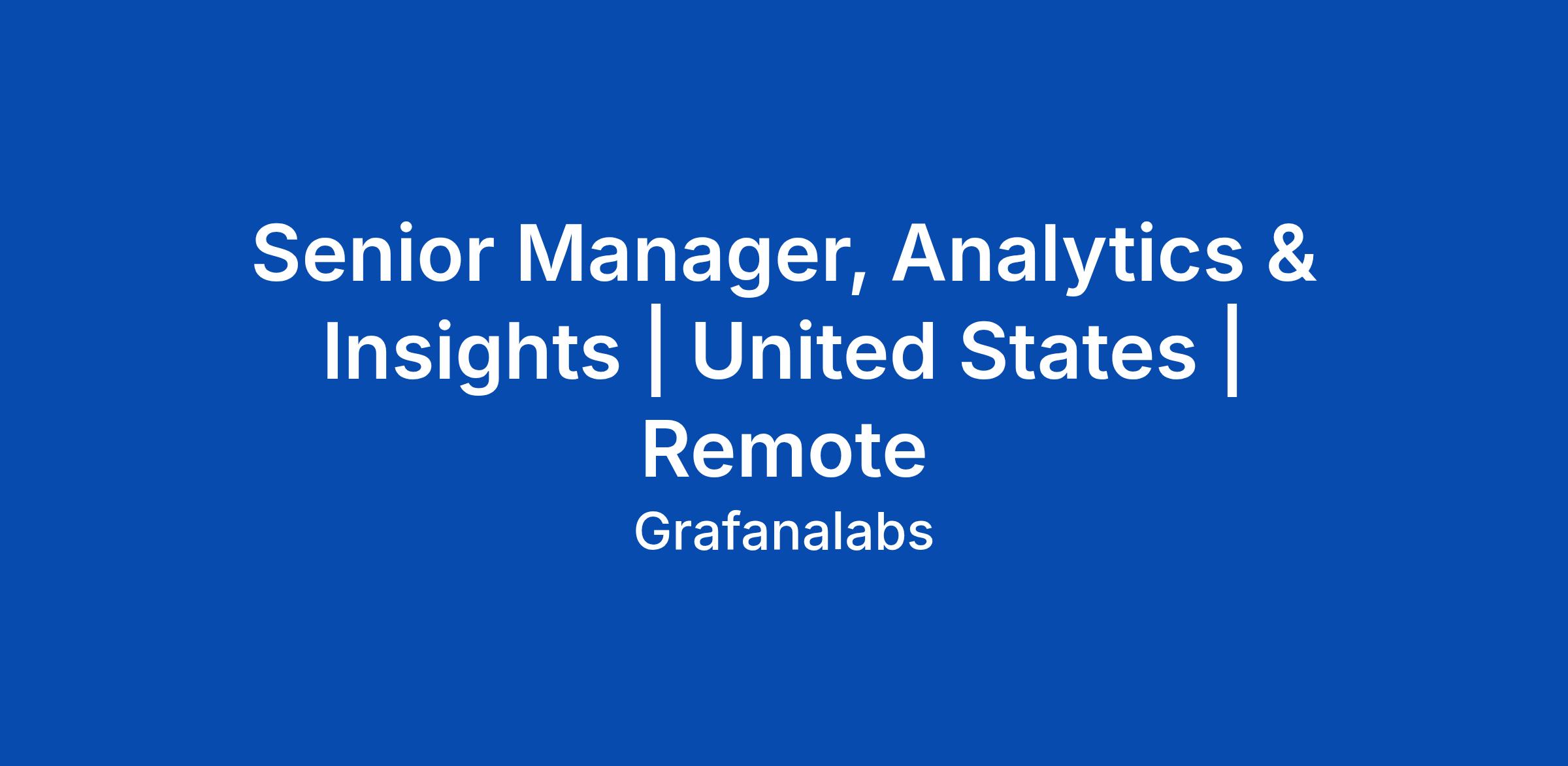 Senior Manager, Analytics & Insights | United States | Remote

Grafanalabs